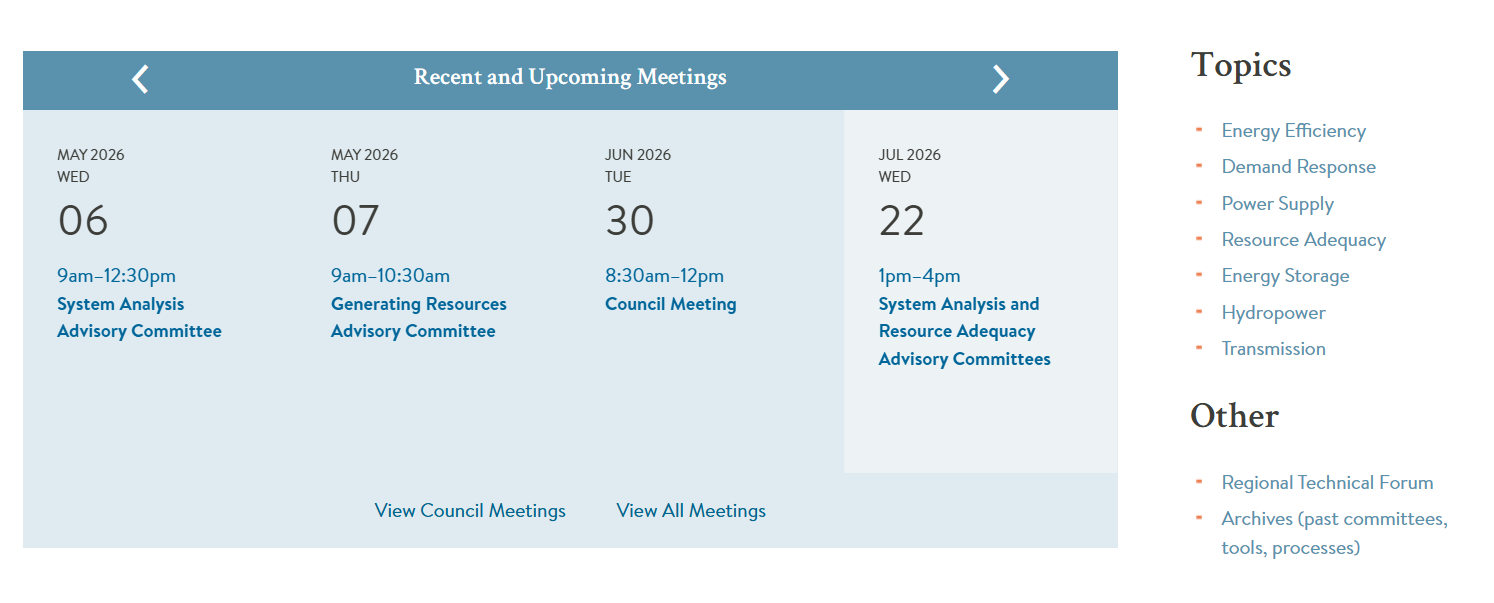 Recent and Upcoming Meetings

MAY 2026
WED
06
9am–12:30pm
System Analysis Advisory Committee

MAY 2026
THU
07
9am–10:30am
Generating Resources Advisory Committee

JUN 2026
TUE
30
8:30am–12pm
Council Meeting

JUL 2026
WED
22
1pm–4pm
System Analysis and Resource Adequacy Advisory Committees

View Council Meetings View All Meetings

Topics

- Energy Efficiency
- Demand Response
- Power Supply
- Resource Adequacy
- Energy Storage
- Hydropower
- Transmission

Other

- Regional Technical Forum
- Archives (past committees, tools, processes)